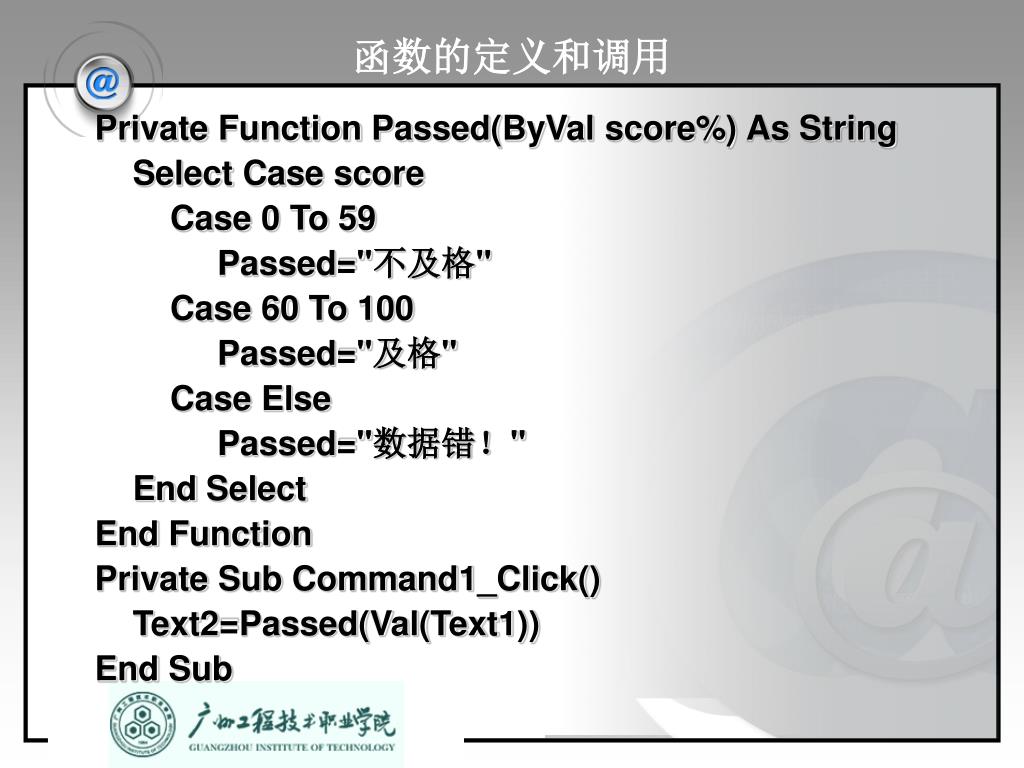 函数的定义和调用

Private Function Passed(ByVal score%) As String
Select Case score
Case 0 To 59
Passed="不及格"
Case 60 To 100
Passed="及格"
Case Else
Passed="数据错！"
End Select
End Function
Private Sub Command1_Click()
Text2=Passed(Val(Text1))
End Sub

广州工程技术职业学院
GUANGZHOU INSTITUTE OF TECHNOLOGY